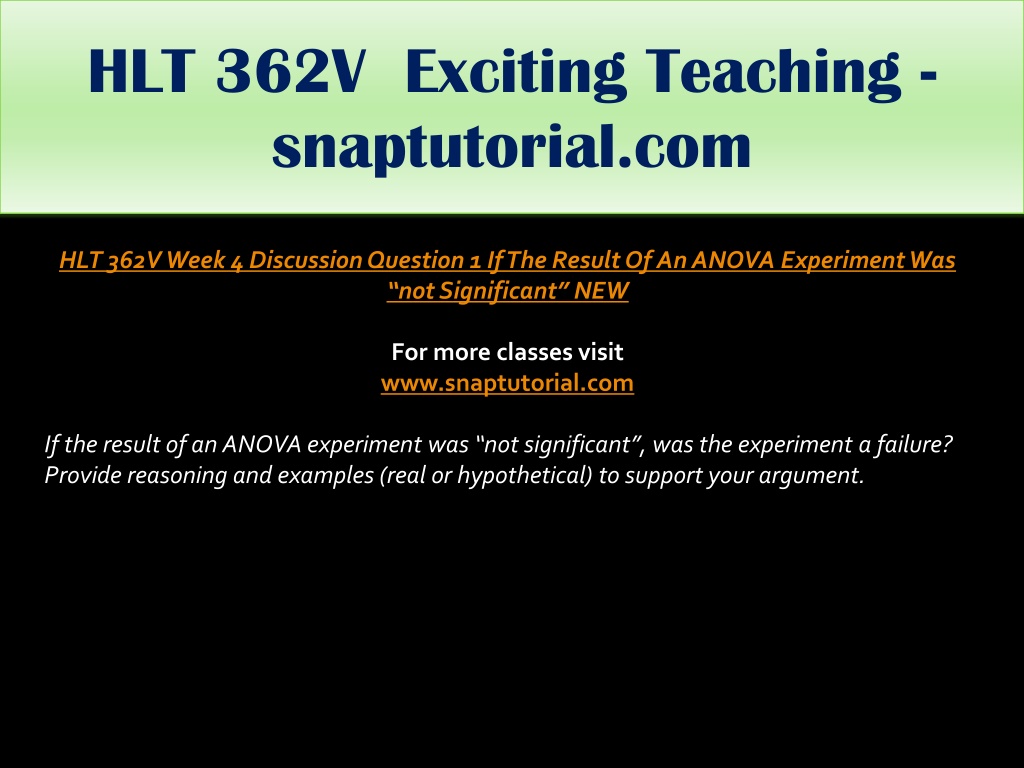 HLT 362V Exciting Teaching - snaptutorial.com

HLT 362V Week 4 Discussion Question 1 If The Result Of An ANOVA Experiment Was “not Significant” NEW

For more classes visit
www.snaptutorial.com

If the result of an ANOVA experiment was “not significant”, was the experiment a failure? Provide reasoning and examples (real or hypothetical) to support your argument.